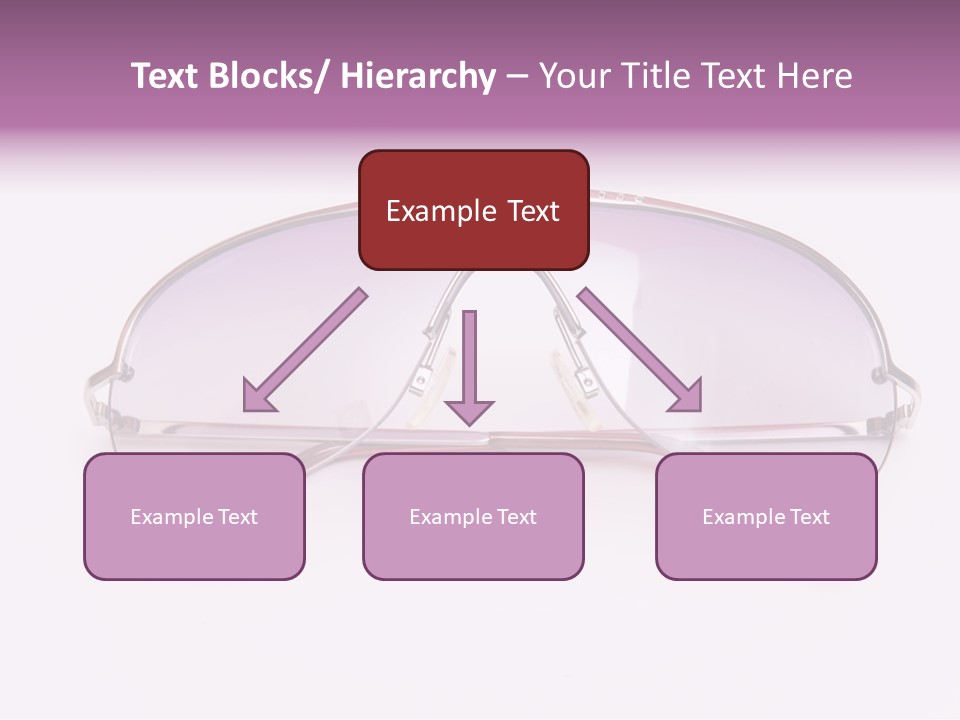 Text Blocks/ Hierarchy – Your Title Text Here

Example Text

Example Text

Example Text

Example Text